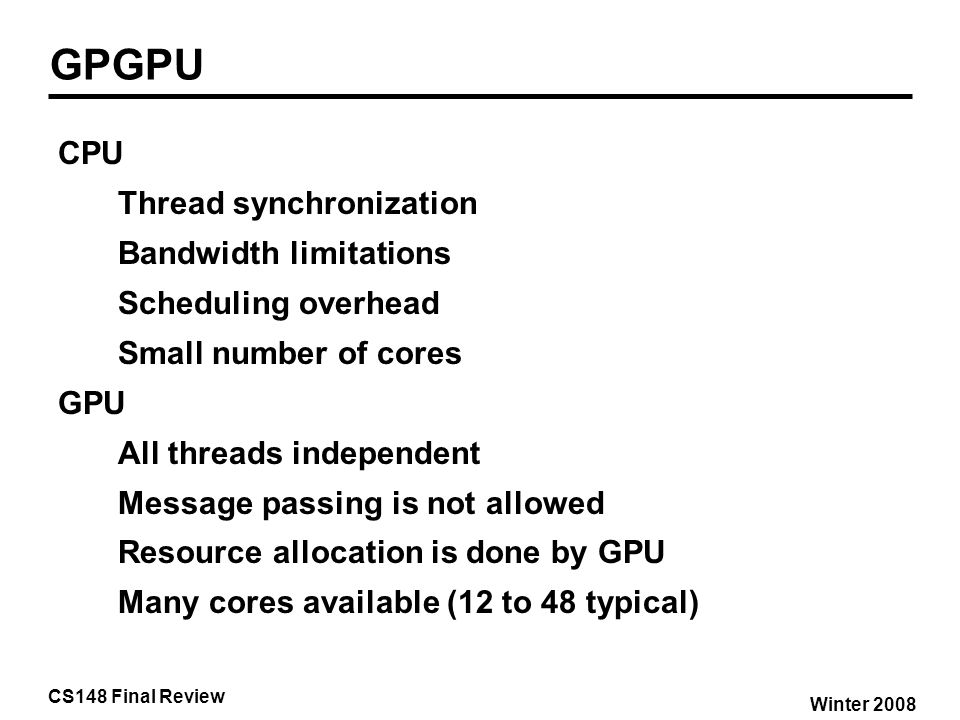 GPGPU

CPU

Thread synchronization

Bandwidth limitations

Scheduling overhead

Small number of cores

GPU

All threads independent

Message passing is not allowed

Resource allocation is done by GPU

Many cores available (12 to 48 typical)

CS148 Final Review

Winter 2008